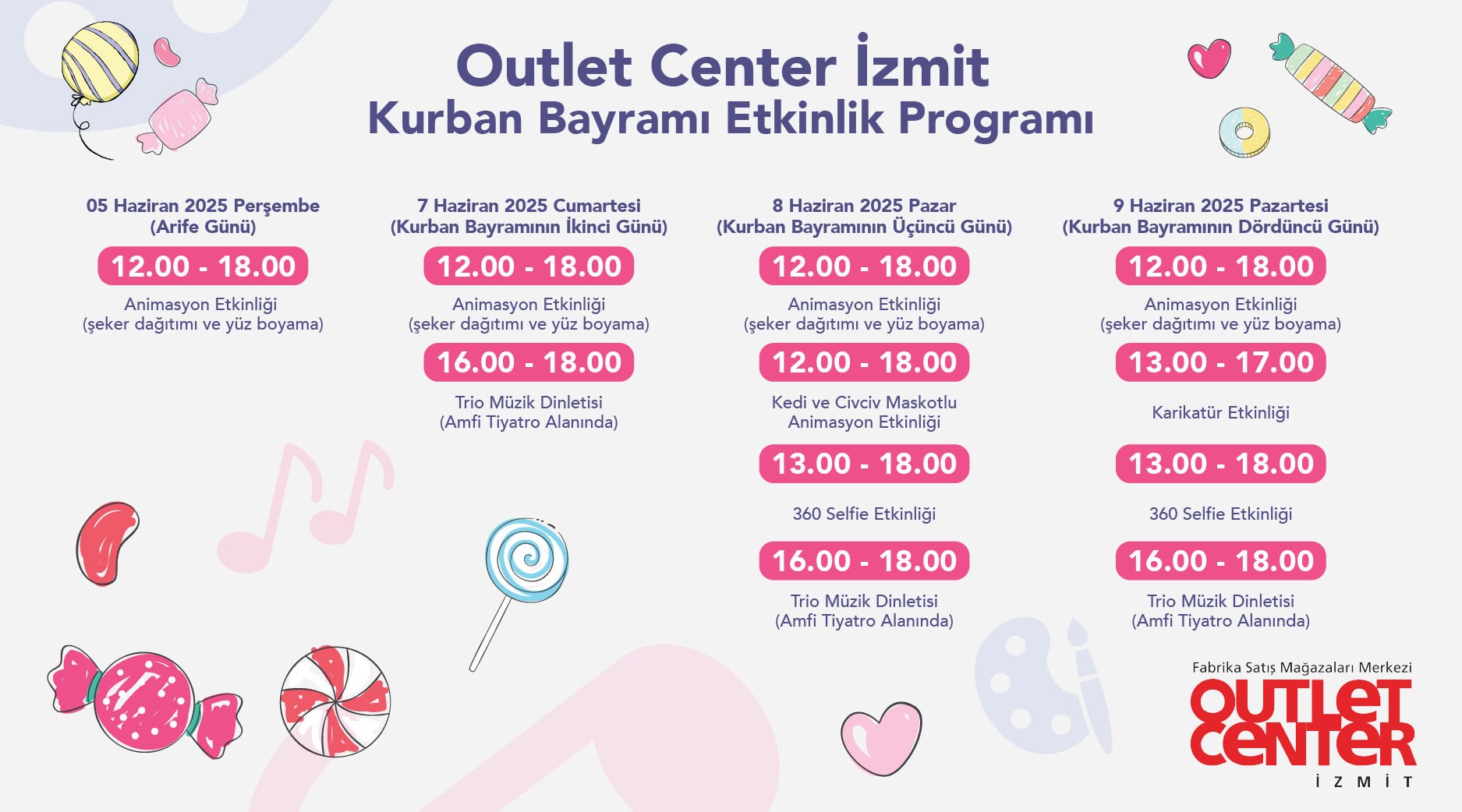 Outlet Center İzmit
Kurban Bayramı Etkinlik Programı

05 Haziran 2025 Perşembe
(Arife Günü)

12.00 - 18.00

Animasyon Etkinliği
(şeker dağıtımı ve yüz boyama)

7 Haziran 2025 Cumartesi
(Kurban Bayramının İkinci Günü)

12.00 - 18.00

Animasyon Etkinliği
(şeker dağıtımı ve yüz boyama)

16.00 - 18.00

Trio Müzik Dinletisi
(Amfi Tiyatro Alanında)

8 Haziran 2025 Pazar
(Kurban Bayramının Üçüncü Günü)

12.00 - 18.00

Animasyon Etkinliği
(şeker dağıtımı ve yüz boyama)

12.00 - 18.00

Kedi ve Civciv Maskotlu
Animasyon Etkinliği

13.00 - 18.00

360 Selfie Etkinliği

16.00 - 18.00

Trio Müzik Dinletisi
(Amfi Tiyatro Alanında)

9 Haziran 2025 Pazartesi
(Kurban Bayramının Dördüncü Günü)

12.00 - 18.00

Animasyon Etkinliği
(şeker dağıtımı ve yüz boyama)

13.00 - 17.00

Karikatür Etkinliği

13.00 - 18.00

360 Selfie Etkinliği

16.00 - 18.00

Trio Müzik Dinletisi
(Amfi Tiyatro Alanında)

Fabrika Satış Mağazaları Merkezi
OUTLET
CENTER
İZMİT